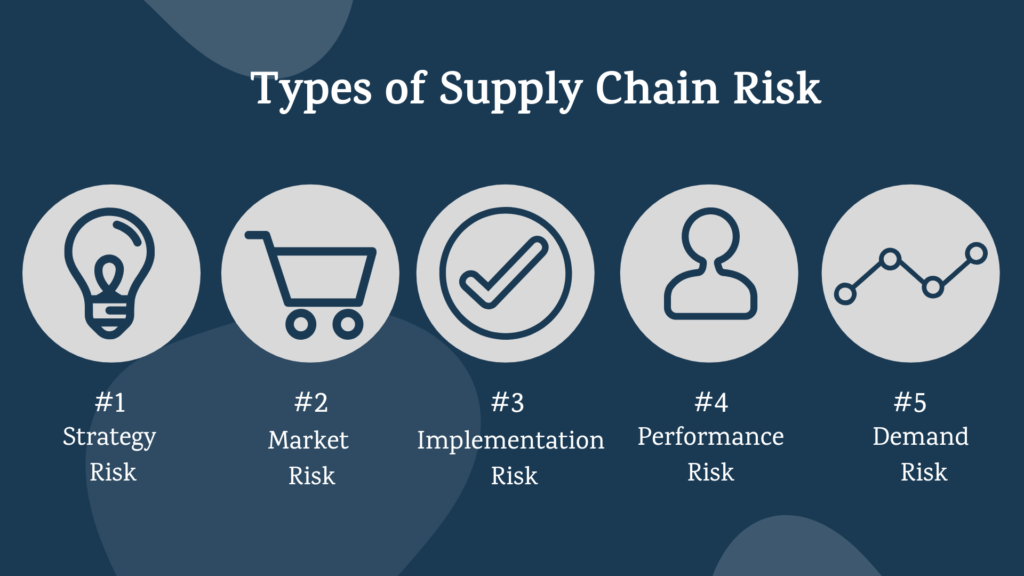 Types of Supply Chain Risk

#1
Strategy
Risk

#2
Market
Risk

#3
Implementation
Risk

#4
Performance
Risk

#5
Demand
Risk